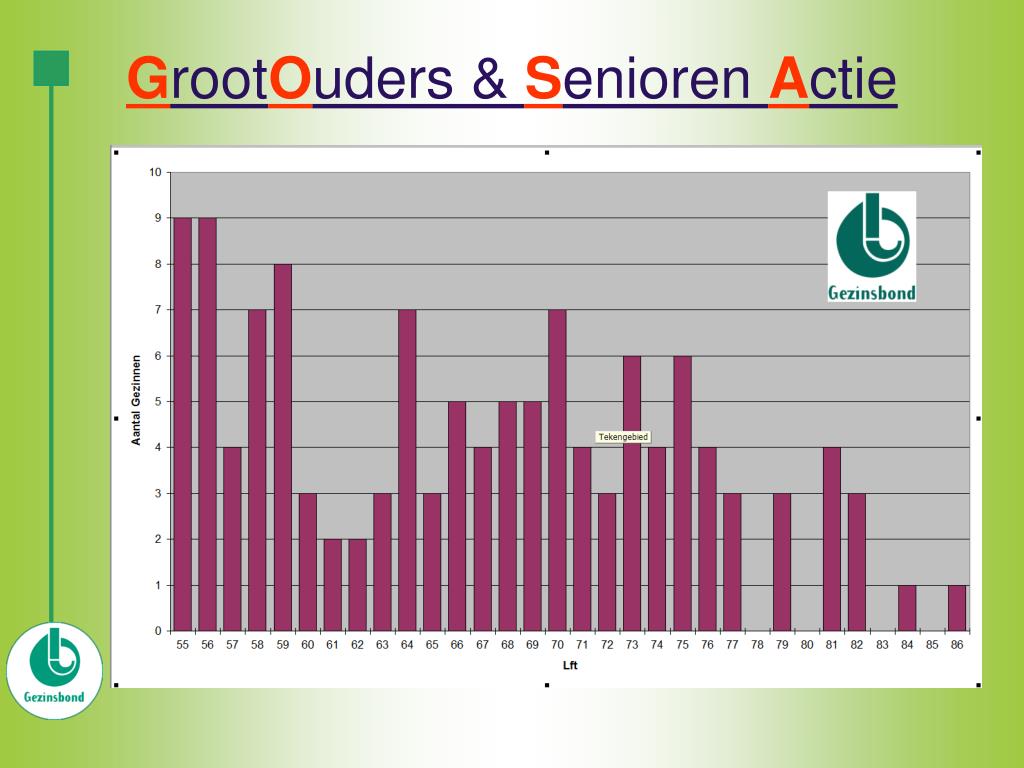 GrootOuders & Senioren Actie

Gezinsbond

Aantal Gezinnen

10
9
8
7
6
5
4
3
2
1
0

Tekengebied

55 56 57 58 59 60 61 62 63 64 65 66 67 68 69 70 71 72 73 74 75 76 77 78 79 80 81 82 83 84 85 86

Lft

Gezinsbond